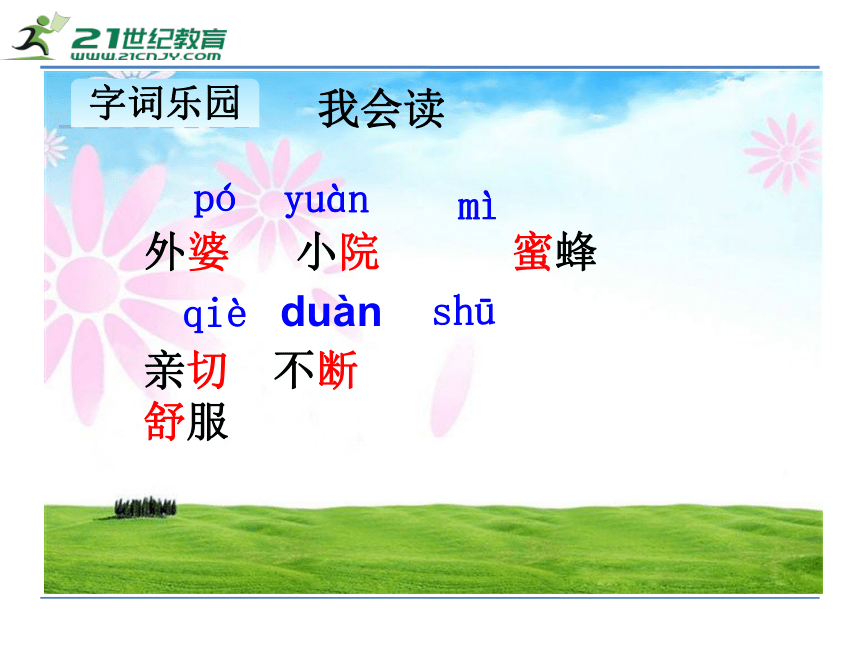 21世纪教育
www.21cnjy.com

字词乐园 我会读

pó yuàn mì
外婆 小院 蜜蜂

qiè duàn shū
亲切 不断
舒服